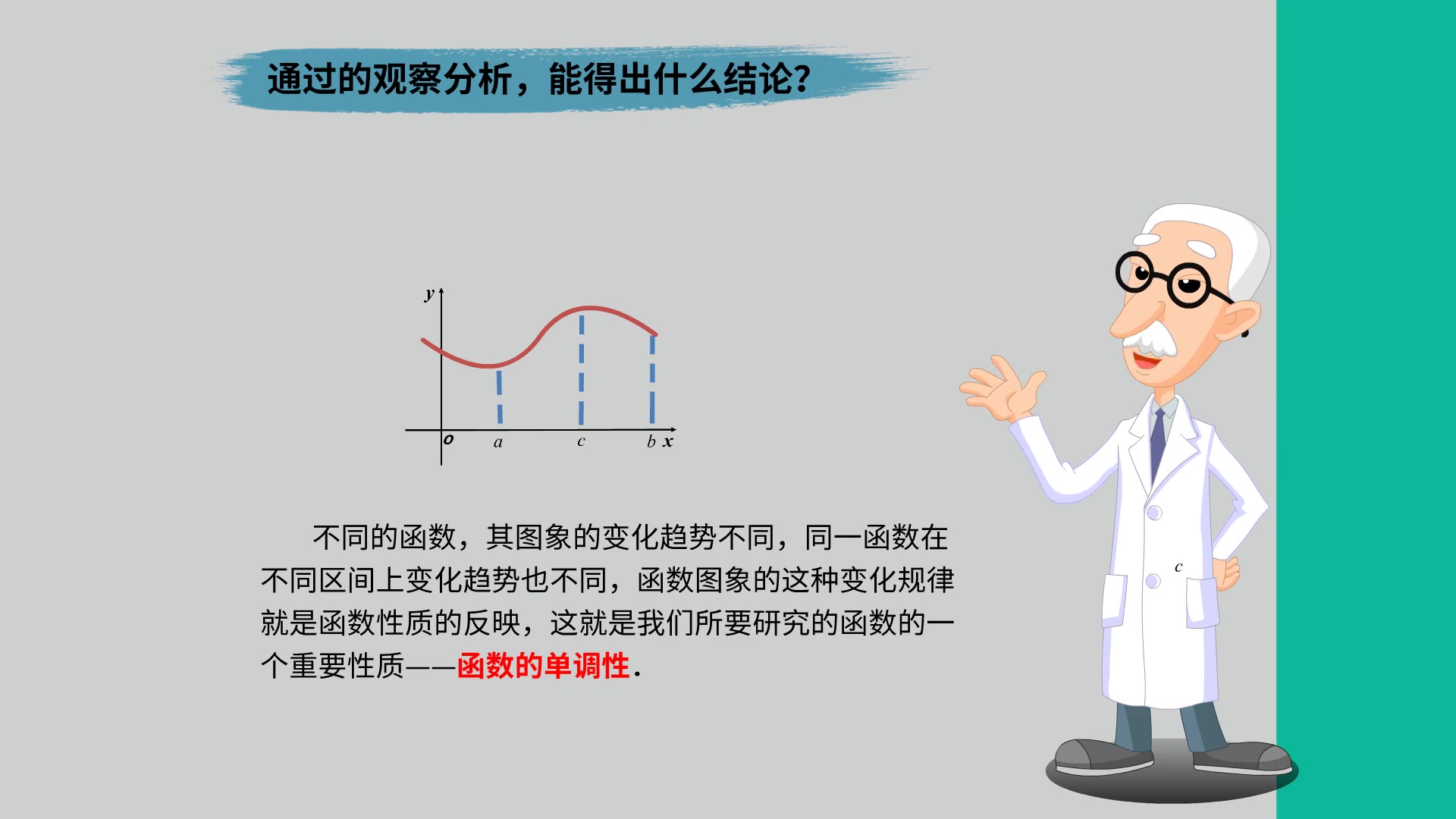 通过的观察分析，能得出什么结论？

$y$

$o$ $a$ $c$ $b$ $x$

不同的函数，其图象的变化趋势不同，同一函数在不同区间上变化趋势也不同，函数图象的这种变化规律就是函数性质的反映，这就是我们所要研究的函数的一个重要性质——函数的单调性.

$c$